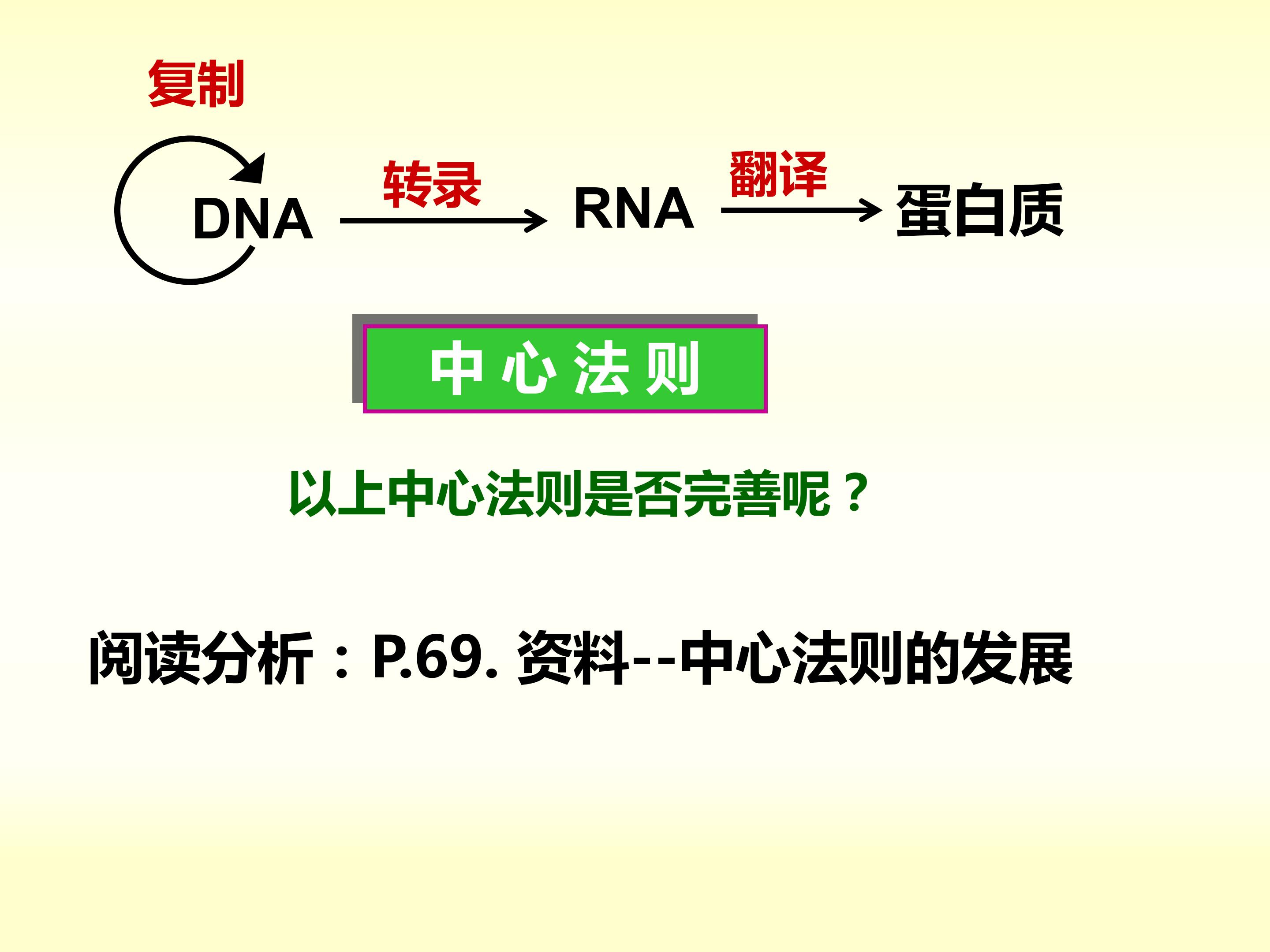 复制

DNA 转录 RNA 翻译 蛋白质

中心法则

以上中心法则是否完善呢？

阅读分析：P.69.资料--中心法则的发展